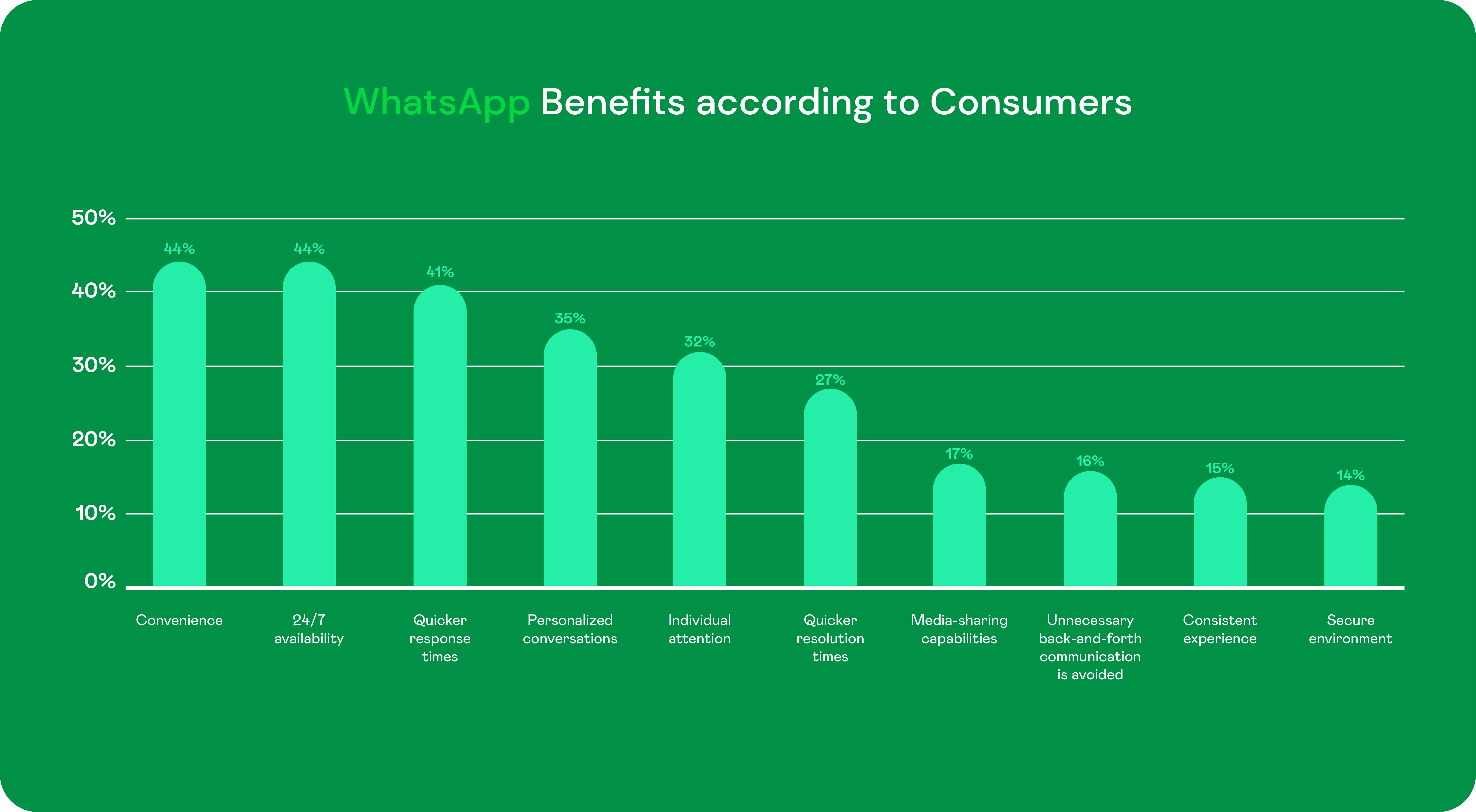 WhatsApp Benefits according to Consumers

50%
40%
30%
20%
10%
0%

44%
44%
41%
35%
32%
27%
17%
16%
15%
14%

Convenience
24/7 availability
Quicker response times
Personalized conversations
Individual attention
Quicker resolution times
Media-sharing capabilities
Unnecessary back-and-forth communication is avoided
Consistent experience
Secure environment